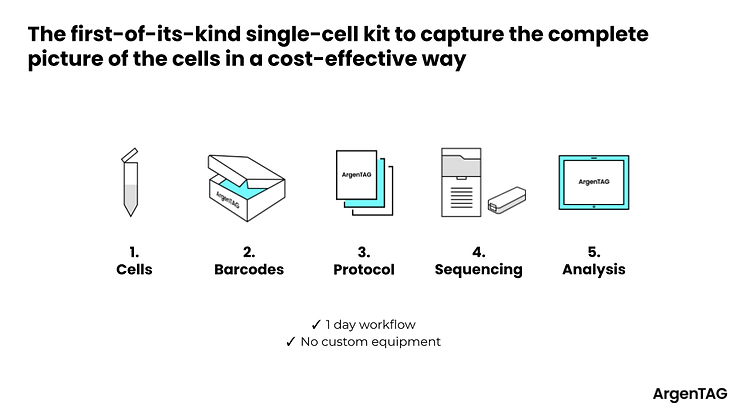 The first-of-its-kind single-cell kit to capture the complete picture of the cells in a cost-effective way

ArgenTAG

ArgenTAG

ArgenTAG

1.
Cells

2.
Barcodes

3.
Protocol

4.
Sequencing

5.
Analysis

✓ 1 day workflow
✓ No custom equipment

ArgenTAG